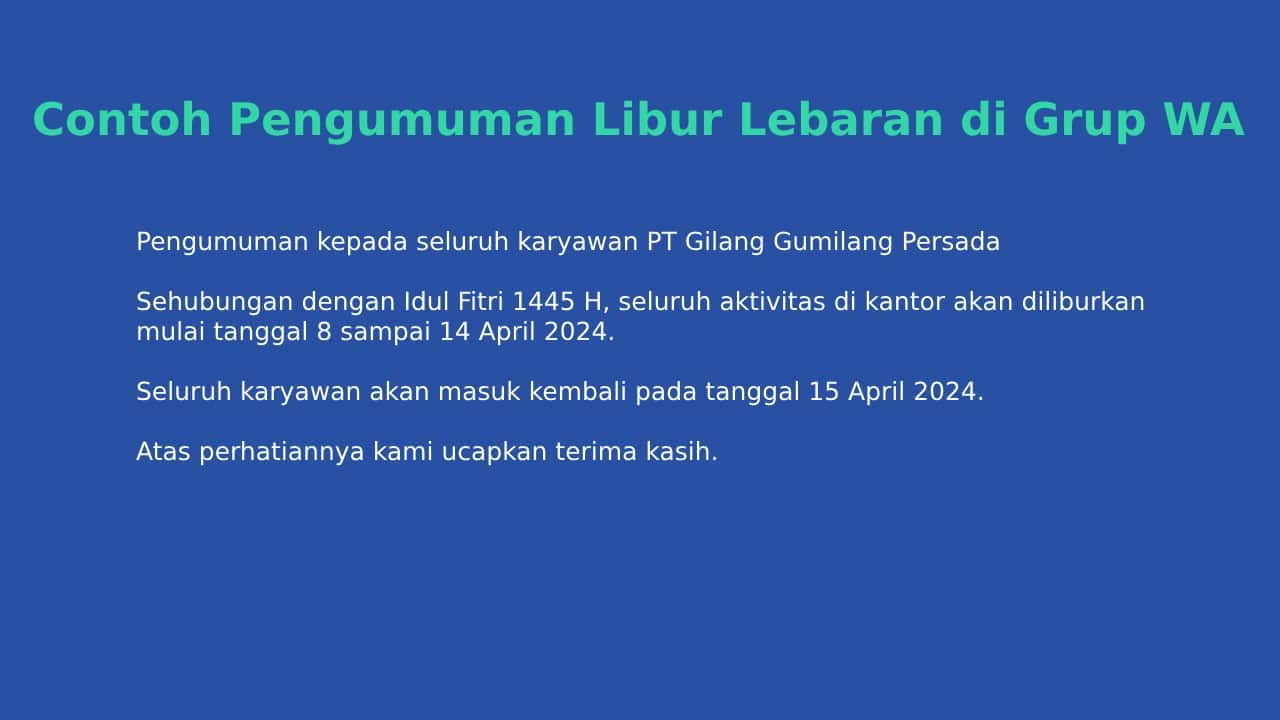 Contoh Pengumuman Libur Lebaran di Grup WA

Pengumuman kepada seluruh karyawan PT Gilang Gumilang Persada

Sehubungan dengan Idul Fitri 1445 H, seluruh aktivitas di kantor akan diliburkan mulai tanggal 8 sampai 14 April 2024.

Seluruh karyawan akan masuk kembali pada tanggal 15 April 2024.

Atas perhatiannya kami ucapkan terima kasih.